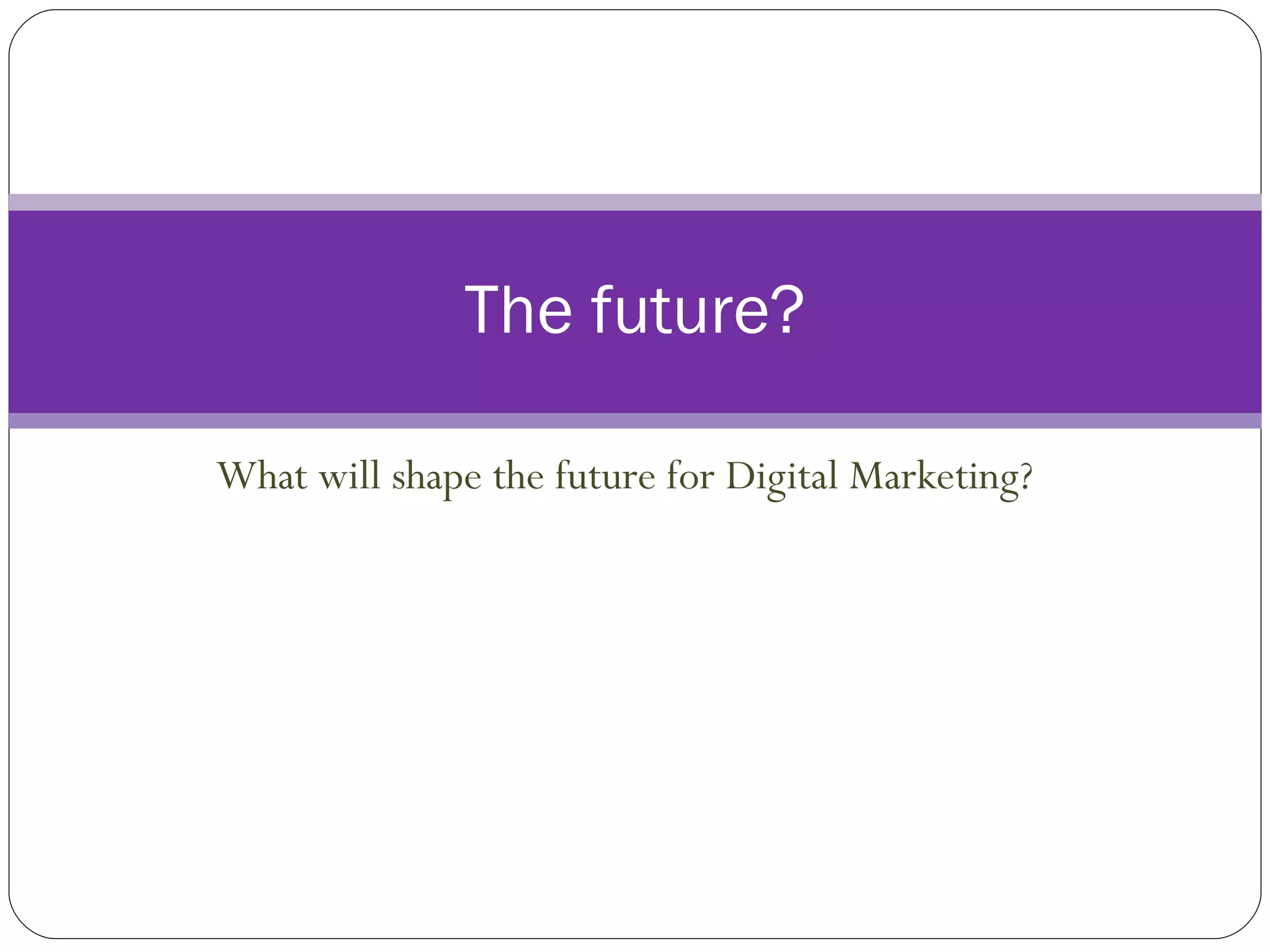 The future?

What will shape the future for Digital Marketing?